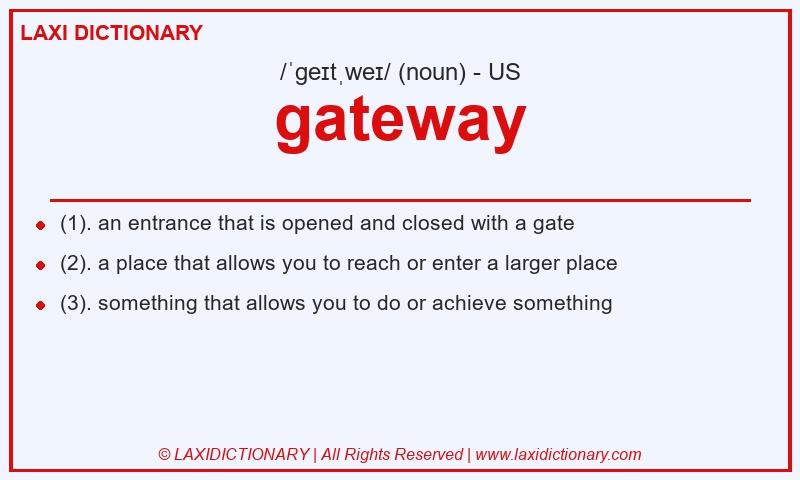 LAXI DICTIONARY

/ˈgeɪtˌweɪ/ (noun) - US

gateway

- (1). an entrance that is opened and closed with a gate
- (2). a place that allows you to reach or enter a larger place
- (3). something that allows you to do or achieve something

© LAXIDICTIONARY | All Rights Reserved | www.laxidictionary.com